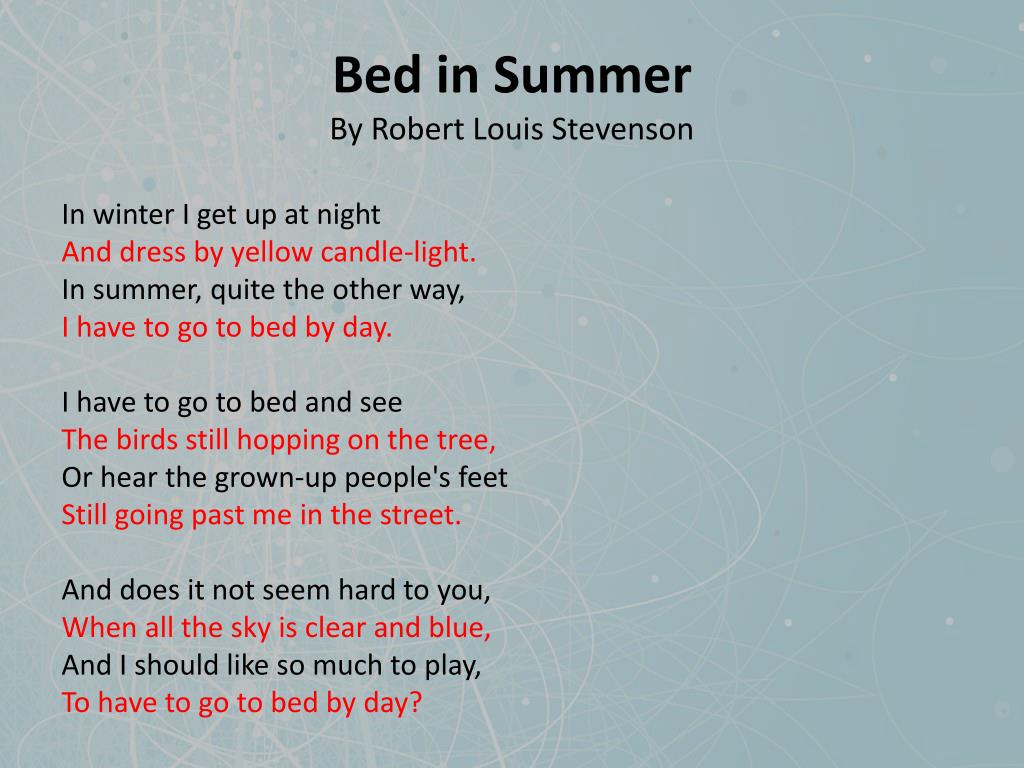 Bed in Summer
By Robert Louis Stevenson

In winter I get up at night
And dress by yellow candle-light.
In summer, quite the other way,
I have to go to bed by day.

I have to go to bed and see
The birds still hopping on the tree,
Or hear the grown-up people's feet
Still going past me in the street.

And does it not seem hard to you,
When all the sky is clear and blue,
And I should like so much to play,
To have to go to bed by day?